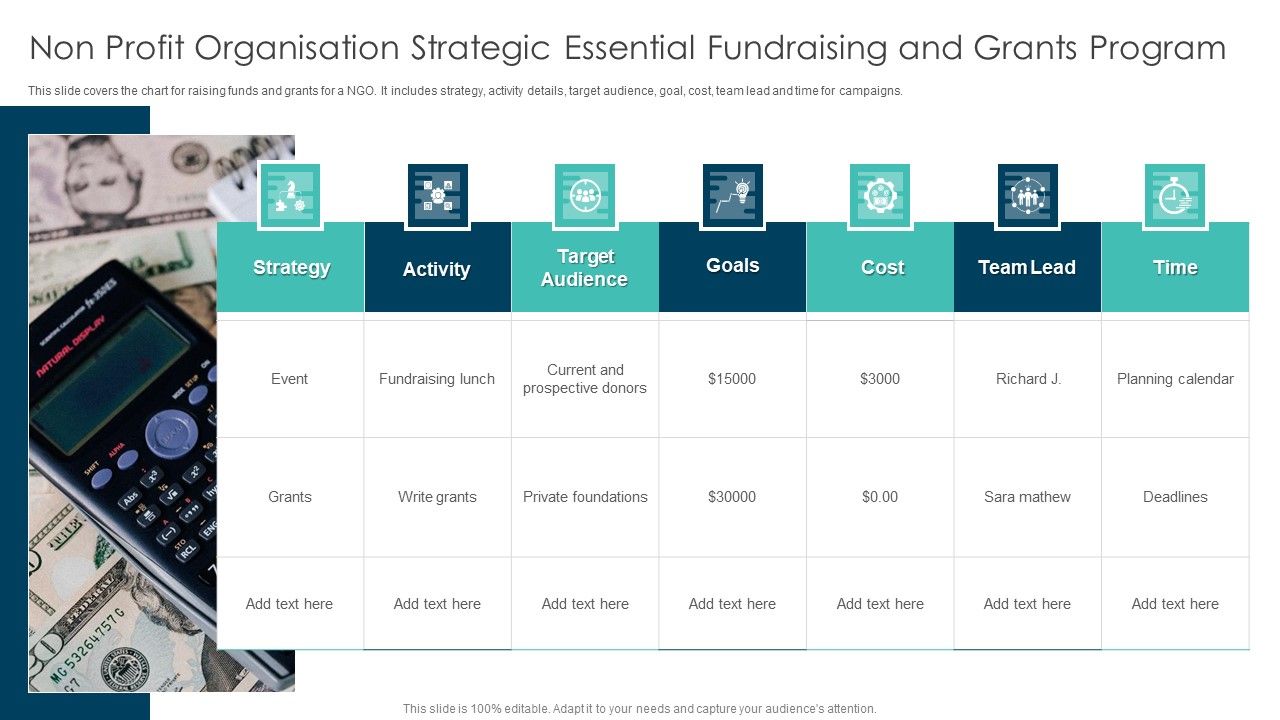 Non Profit Organisation Strategic Essential Fundraising and Grants Program

This slide covers the chart for raising funds and grants for a NGO. It includes strategy, activity details, target audience, goal, cost, team lead and time for campaigns.

| Strategy | Activity | Target Audience | Goals | Cost | Team Lead | Time |
|---|---|---|---|---|---|---|
| Event | Fundraising lunch | Current and prospective donors | $15000 | $3000 | Richard J. | Planning calendar |
| Grants | Write grants | Private foundations | $30000 | $0.00 | Sara mathew | Deadlines |
| Add text here | Add text here | Add text here | Add text here | Add text here | Add text here | Add text here |

This slide is 100% editable. Adapt it to your needs and capture your audience's attention.